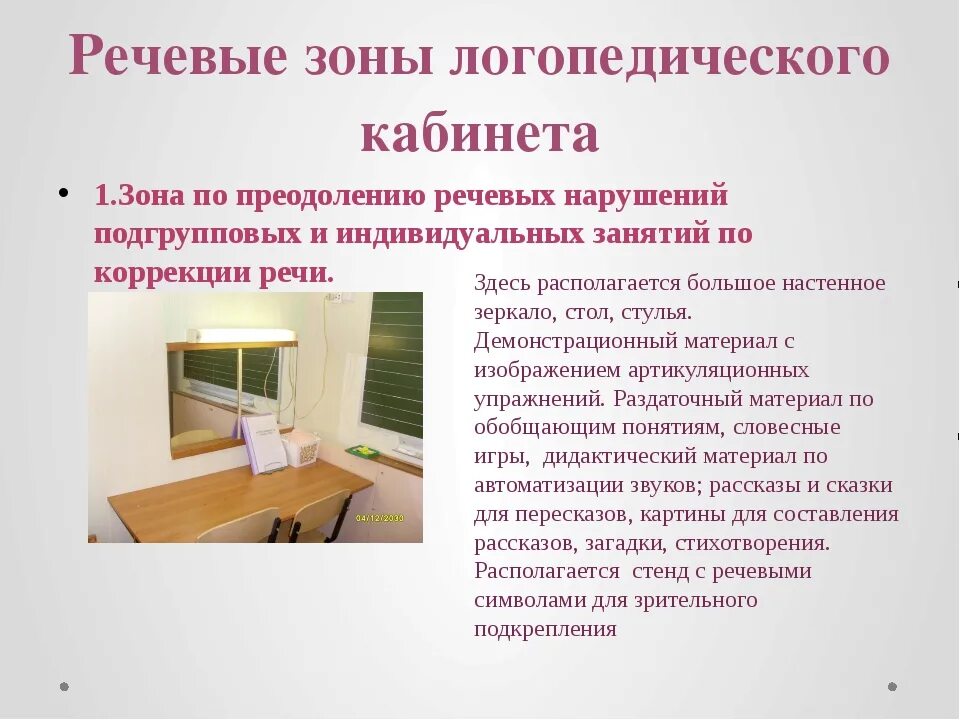 Речевые зоны логопедического кабинета

• 1.Зона по преодолению речевых нарушений подгрупповых и индивидуальных занятий по коррекции речи.

04/12/2030

Здесь располагается большое настенное зеркало, стол, стулья. Демонстрационный материал с изображением артикуляционных упражнений. Раздаточный материал по обобщающим понятиям, словесные игры, дидактический материал по автоматизации звуков; рассказы и сказки для пересказов, картины для составления рассказов, загадки, стихотворения. Располагается стенд с речевыми символами для зрительного подкрепления